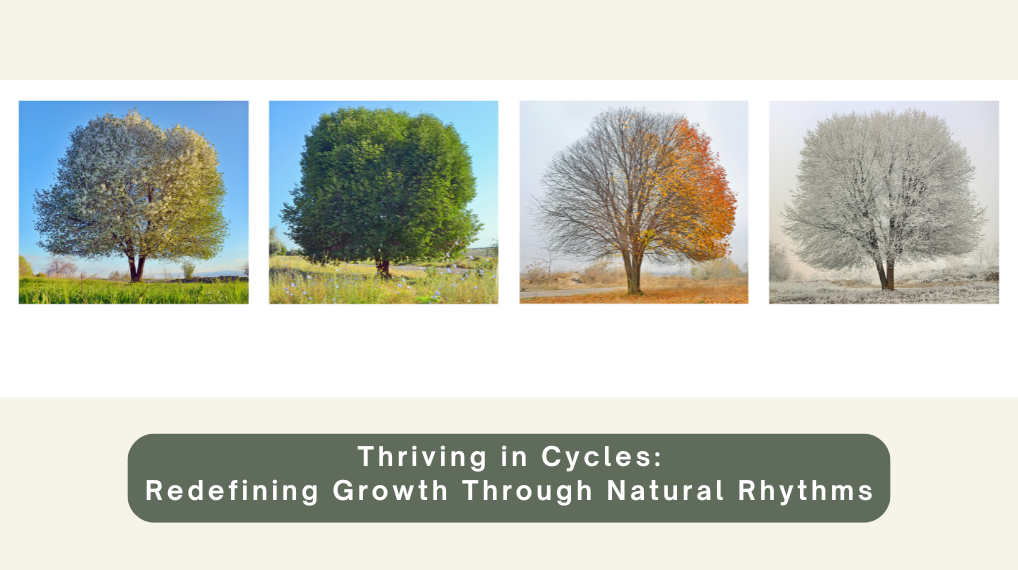 Thriving in Cycles:
Redefining Growth Through Natural Rhythms